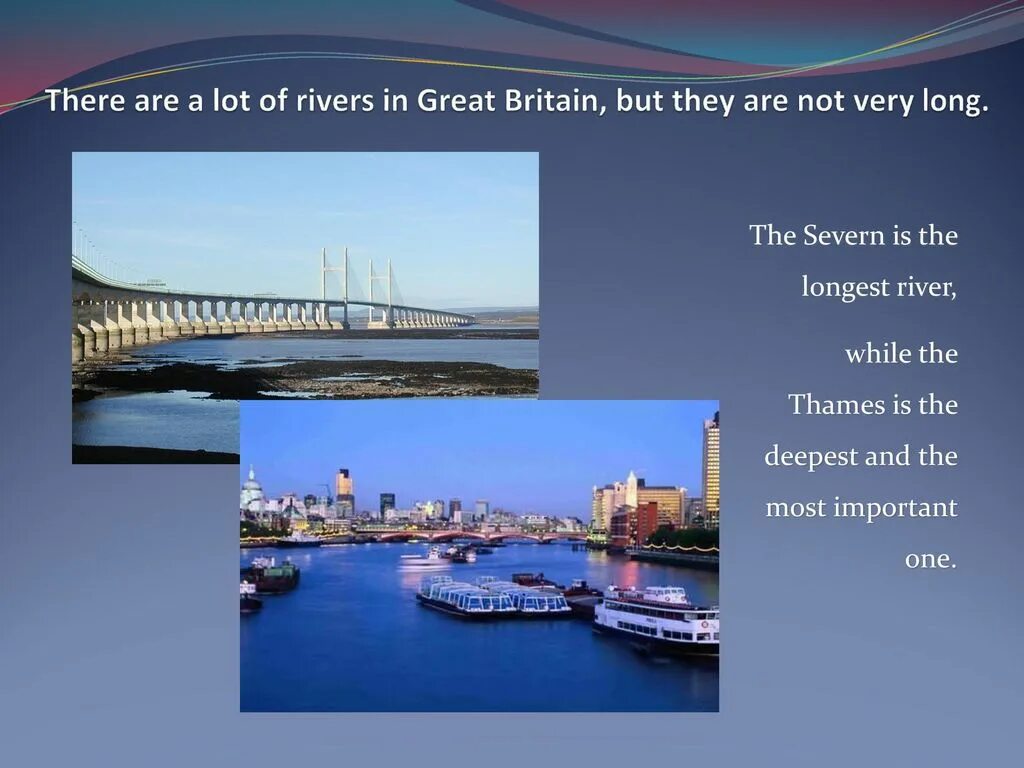 There are a lot of rivers in Great Britain, but they are not very long.

The Severn is the longest river,

while the Thames is the deepest and the most important one.